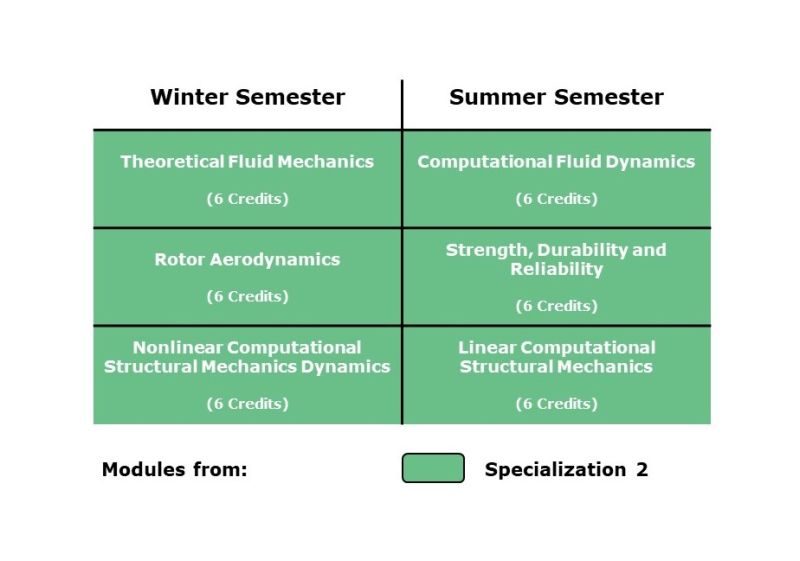 | Winter Semester | Summer Semester |
|---|---|
| Theoretical Fluid Mechanics (6 Credits) | Computational Fluid Dynamics (6 Credits) |
| Rotor Aerodynamics (6 Credits) | Strength, Durability and Reliability (6 Credits) |
| Nonlinear Computational Structural Mechanics Dynamics (6 Credits) | Linear Computational Structural Mechanics (6 Credits) |

Modules from: Specialization 2